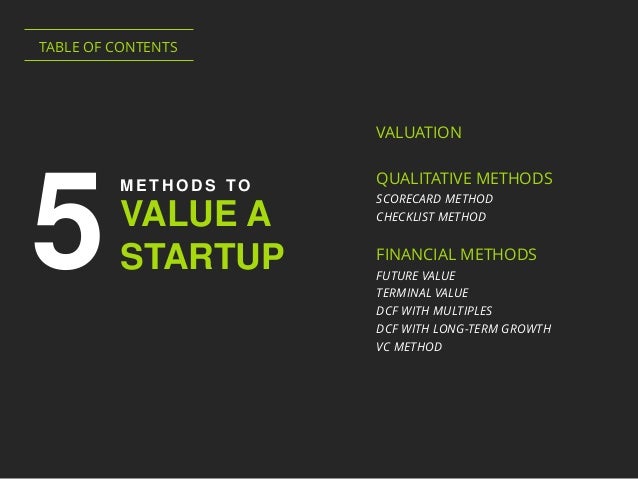 TABLE OF CONTENTS

5 METHODS TO VALUE A STARTUP

VALUATION

QUALITATIVE METHODS
SCORECARD METHOD
CHECKLIST METHOD

FINANCIAL METHODS
FUTURE VALUE
TERMINAL VALUE
DCF WITH MULTIPLES
DCF WITH LONG-TERM GROWTH
VC METHOD